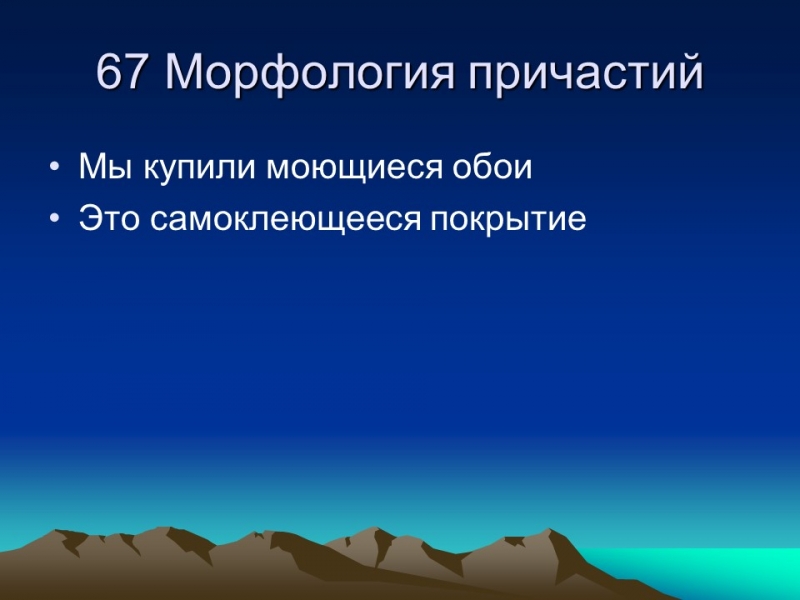 67 Морфология причастий

• Мы купили моющиеся обои
• Это самоклеющееся покрытие